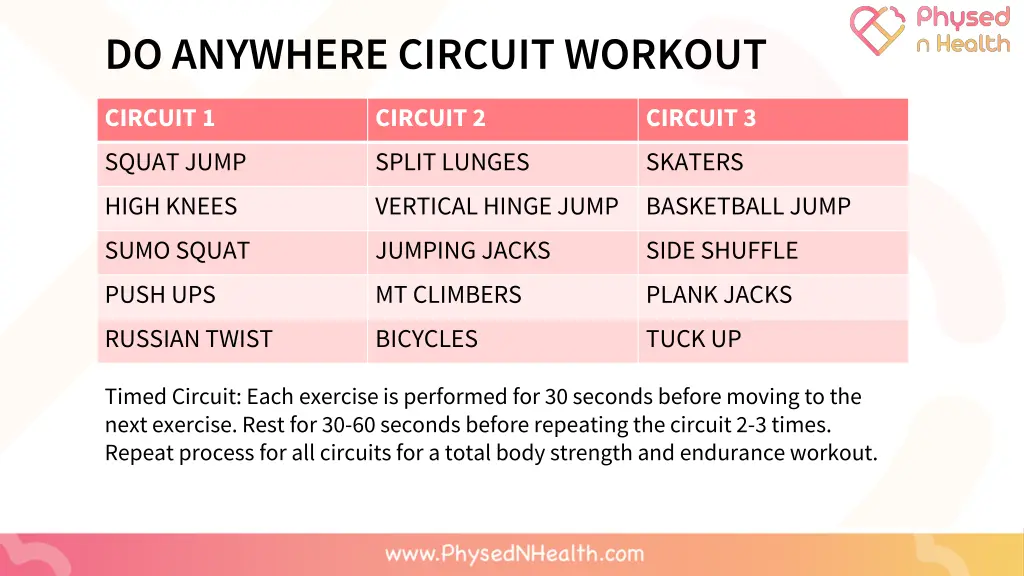 Physed n Health

DO ANYWHERE CIRCUIT WORKOUT

| CIRCUIT 1 | CIRCUIT 2 | CIRCUIT 3 |
|---|---|---|
| SQUAT JUMP | SPLIT LUNGES | SKATERS |
| HIGH KNEES | VERTICAL HINGE JUMP | BASKETBALL JUMP |
| SUMO SQUAT | JUMPING JACKS | SIDE SHUFFLE |
| PUSH UPS | MT CLIMBERS | PLANK JACKS |
| RUSSIAN TWIST | BICYCLES | TUCK UP |

Timed Circuit: Each exercise is performed for 30 seconds before moving to the next exercise. Rest for 30-60 seconds before repeating the circuit 2-3 times. Repeat process for all circuits for a total body strength and endurance workout.

www.PhysedNHealth.com